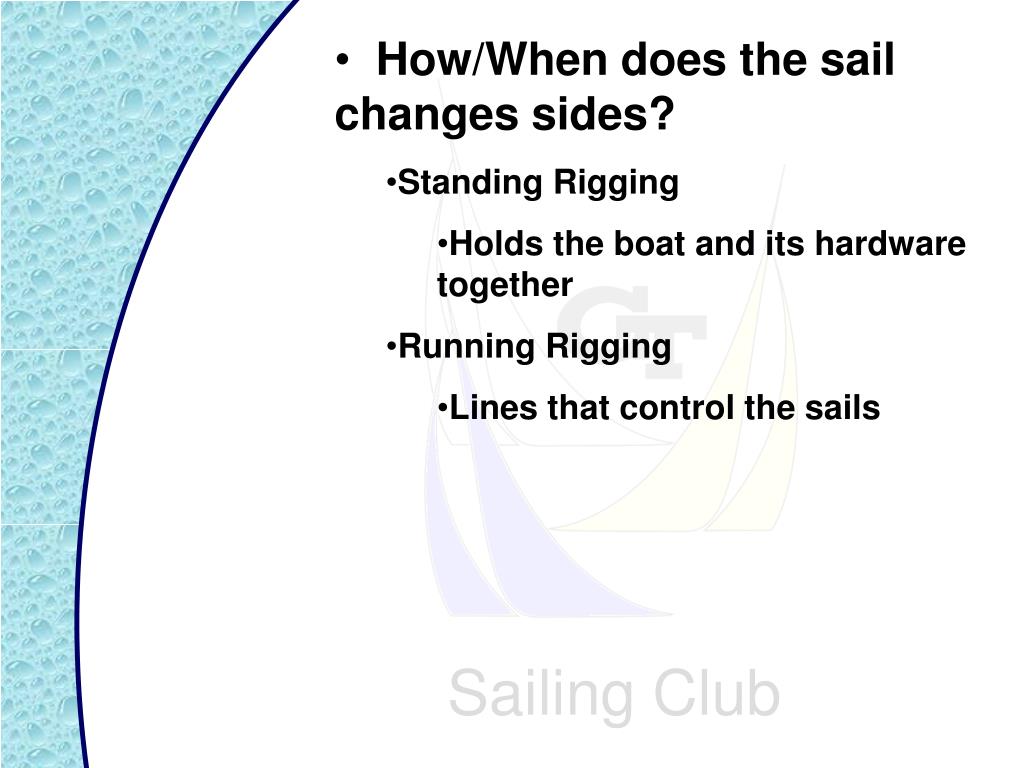 • How/When does the sail changes sides?

•Standing Rigging

•Holds the boat and its hardware together

•Running Rigging

•Lines that control the sails

GT

Sailing Club